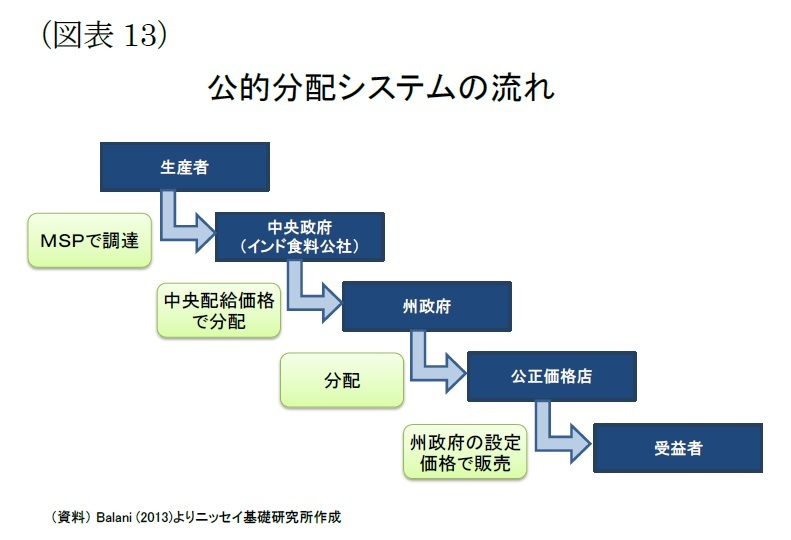 (図表 13)

公的分配システムの流れ

生産者

MSPで調達

中央政府
(インド食料公社)

中央配給価格で分配

州政府

分配

公正価格店

州政府の設定価格で販売

受益者

(資料) Balani (2013)よりニッセイ基礎研究所作成